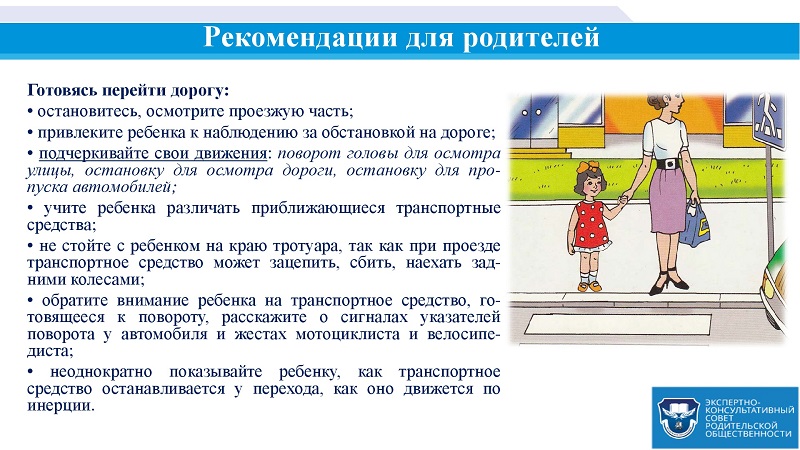 Рекомендации для родителей

Готовясь перейти дорогу:
• остановитесь, осмотрите проезжую часть;
• привлеките ребенка к наблюдению за обстановкой на дороге;
• подчеркивайте свои движения: поворот головы для осмотра улицы, остановку для осмотра дороги, остановку для пропуска автомобилей;
• учите ребенка различать приближающиеся транспортные средства;
• не стойте с ребенком на краю тротуара, так как при проезде транспортное средство может зацепить, сбить, наехать задними колесами;
• обратите внимание ребенка на транспортное средство, готовящееся к повороту, расскажите о сигналах указателей поворота у автомобиля и жестах мотоциклиста и велосипедиста;
• неоднократно показывайте ребенку, как транспортное средство останавливается у перехода, как оно движется по инерции.

ЭКСПЕРТНО-КОНСУЛЬТАТИВНЫЙ СОВЕТ РОДИТЕЛЬСКОЙ ОБЩЕСТВЕННОСТИ